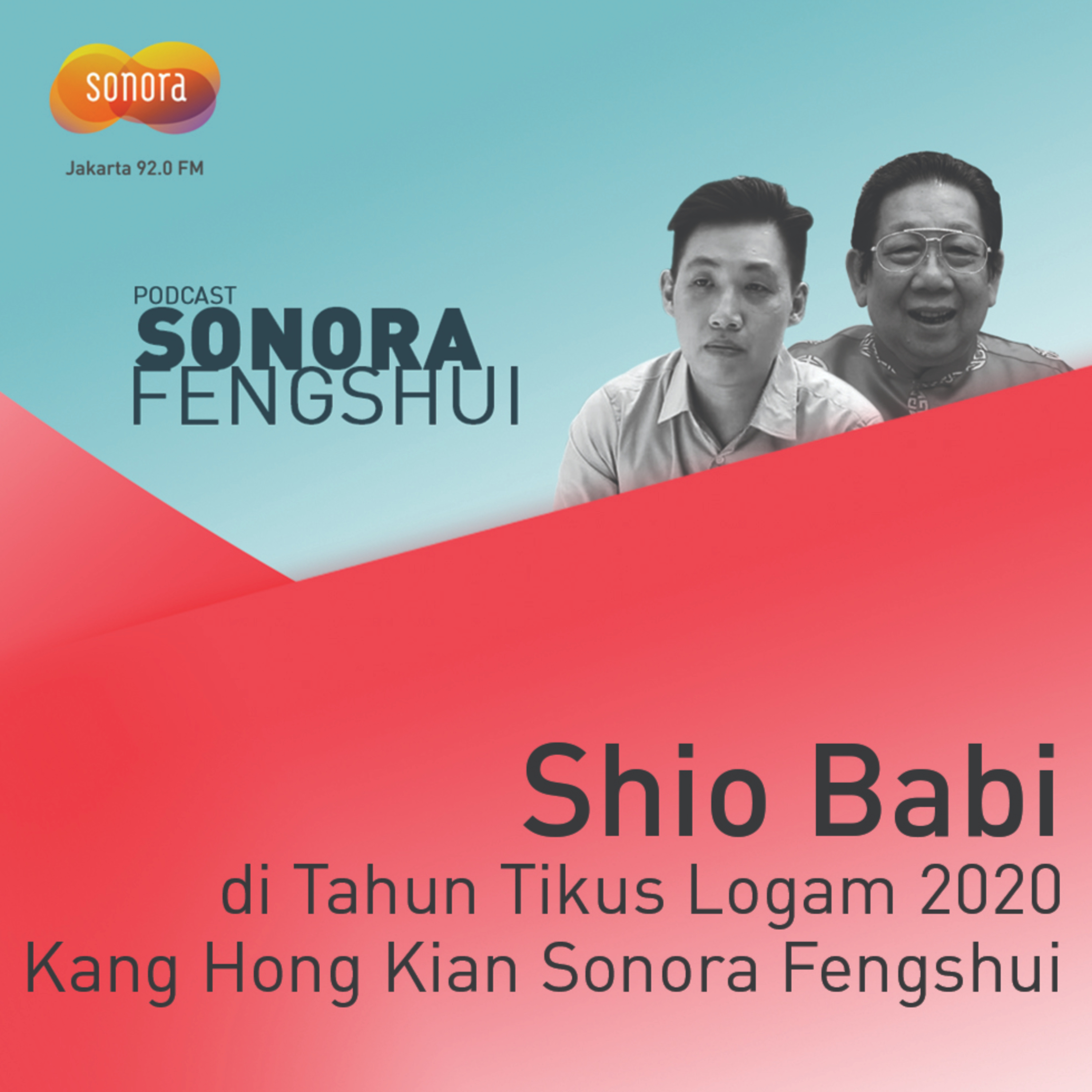 sonora

Jakarta 92.0 FM

PODCAST
SONORA
FENGSHUI

Shio Babi
di Tahun Tikus Logam 2020
Kang Hong Kian Sonora Fengshui